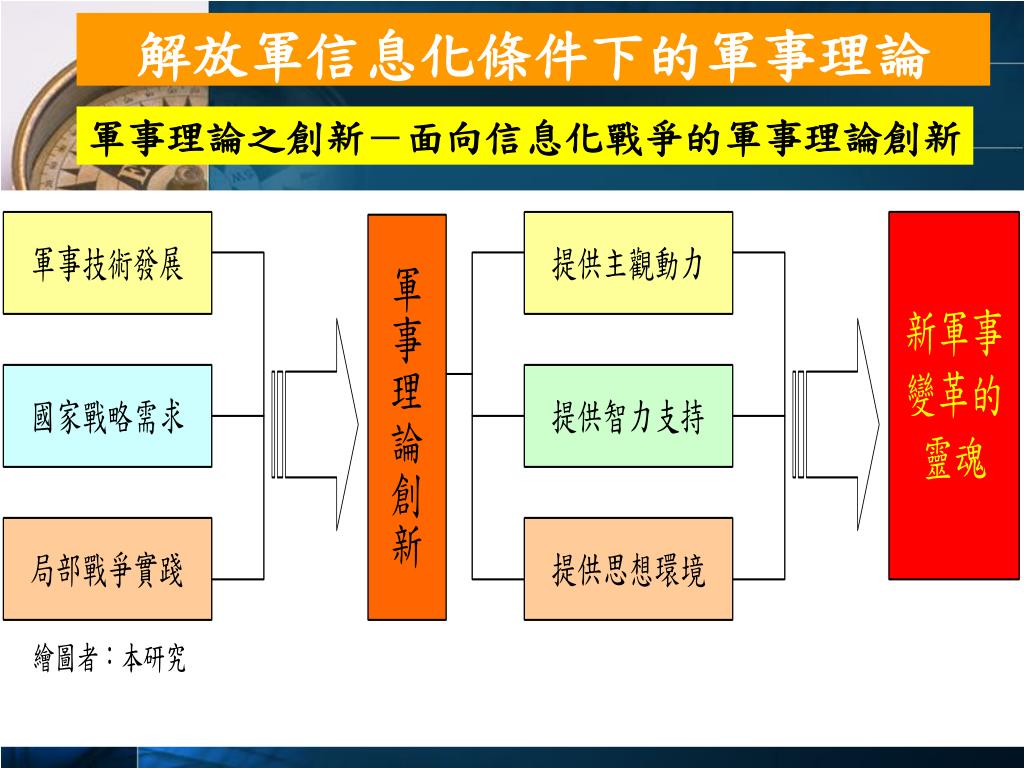 解放軍信息化條件下的軍事理論

軍事理論之創新－面向信息化戰爭的軍事理論創新

軍事技術發展

國家戰略需求

局部戰爭實踐

軍事理論創新

提供主觀動力

提供智力支持

提供思想環境

新軍事變革的靈魂

繪圖者：本研究